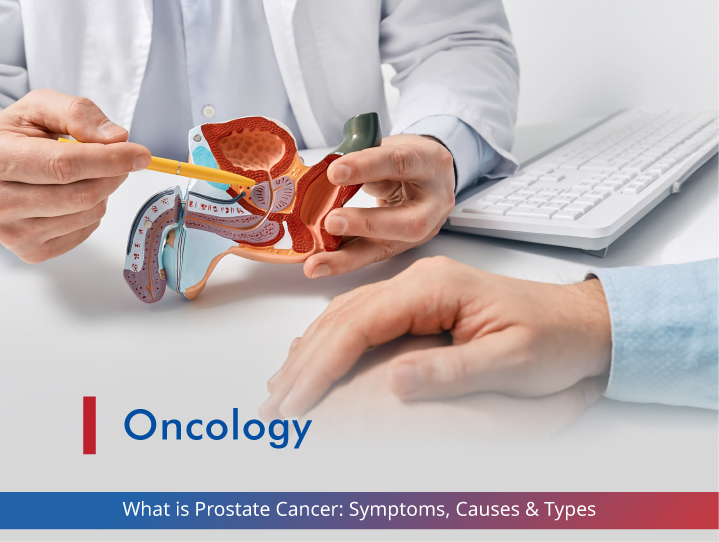 Oncology

What is Prostate Cancer: Symptoms, Causes & Types